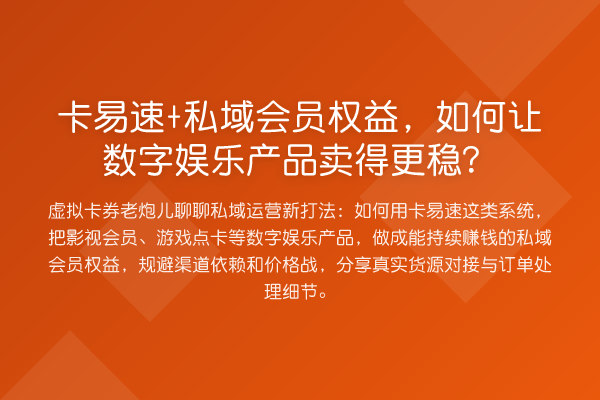 卡易速+私域会员权益，如何让数字娱乐产品卖得更稳？

虚拟卡券老炮儿聊聊私域运营新打法：如何用卡易速这类系统，把影视会员、游戏点卡等数字娱乐产品，做成能持续赚钱的私域会员权益，规避渠道依赖和价格战，分享真实货源对接与订单处理细节。